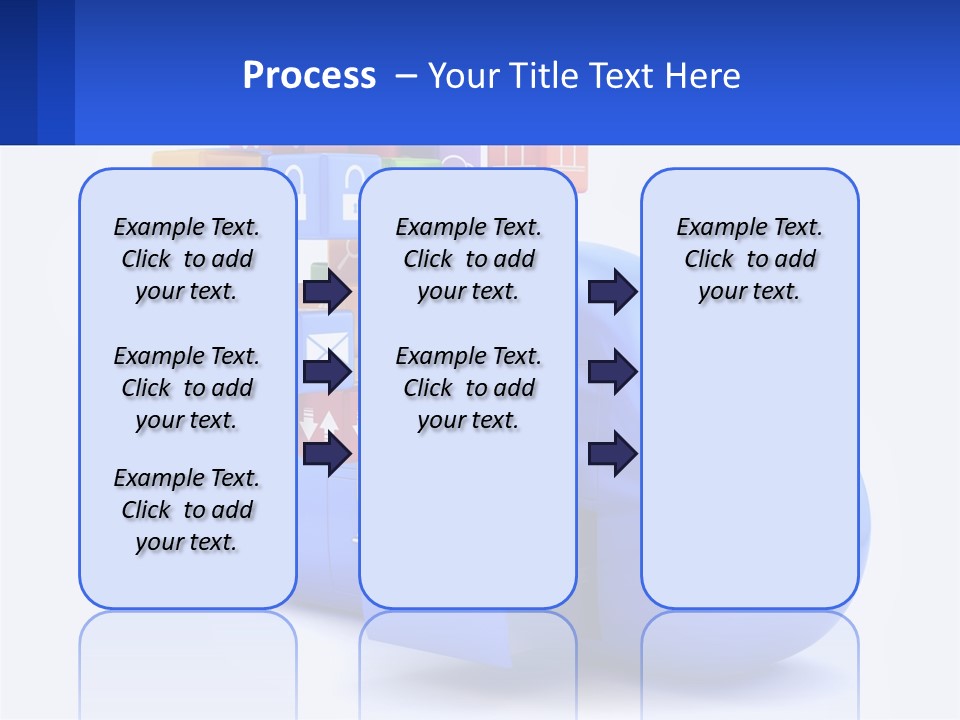 Process – Your Title Text Here

Example Text. Click to add your text.

Example Text. Click to add your text.

Example Text. Click to add your text.

Example Text. Click to add your text.

Example Text. Click to add your text.

Example Text. Click to add your text.